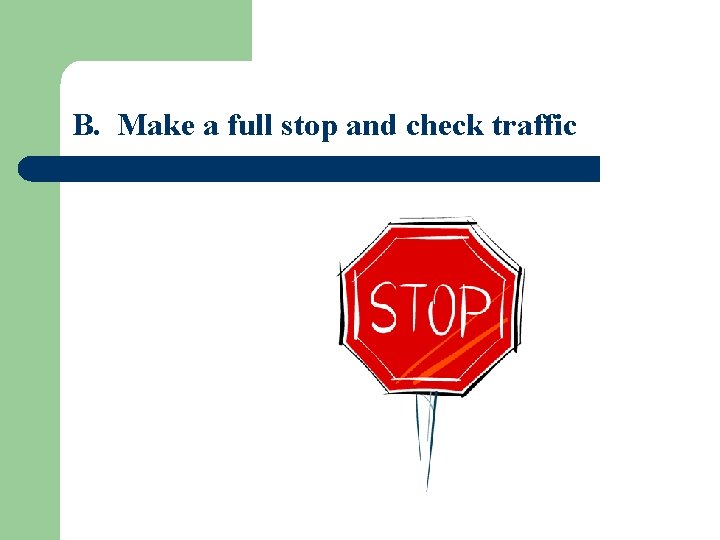 B. Make a full stop and check traffic

STOP